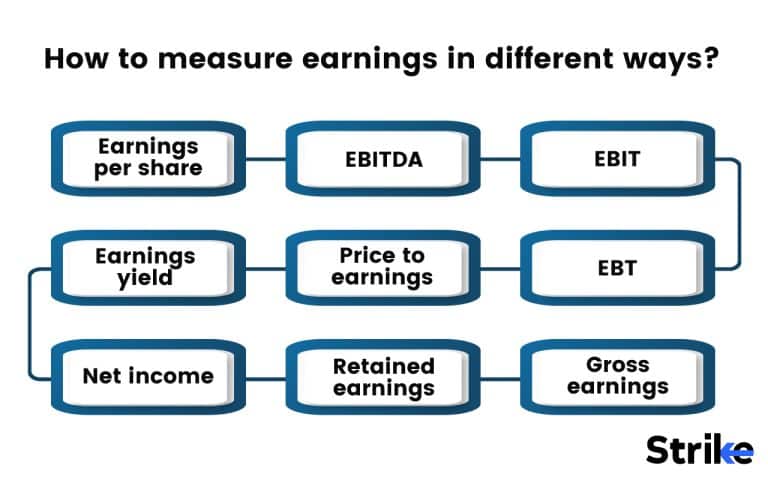 How to measure earnings in different ways?

Earnings per share

EBITDA

EBIT

EBT

Price to earnings

Earnings yield

Net income

Retained earnings

Gross earnings

Strike